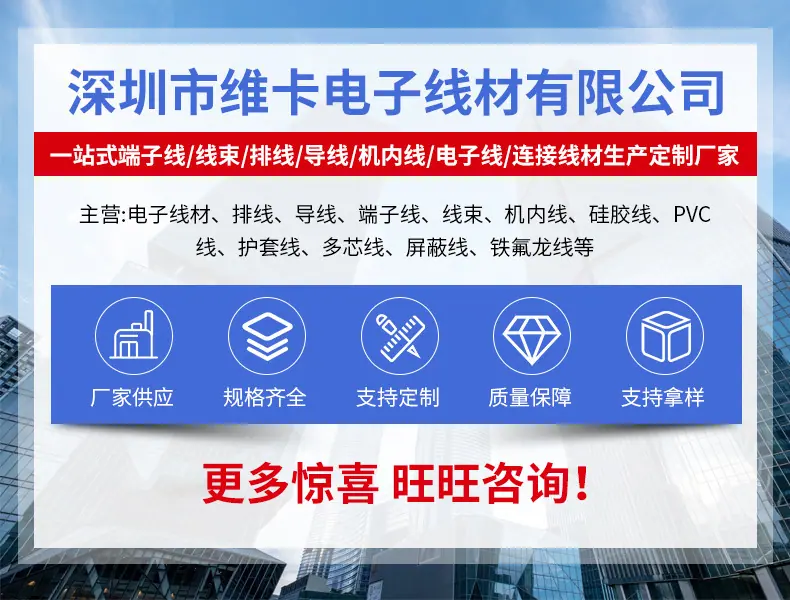 深圳市维卡电子线材有限公司

一站式端子线/线束/排线/导线/机内线/电子线/连接线材生产定制厂家

主营:电子线材、排线、导线、端子线、线束、机内线、硅胶线、PVC线、护套线、多芯线、屏蔽线、铁氟龙线等

厂家供应

规格齐全

支持定制

质量保障

支持拿样

更多惊喜 旺旺咨询!